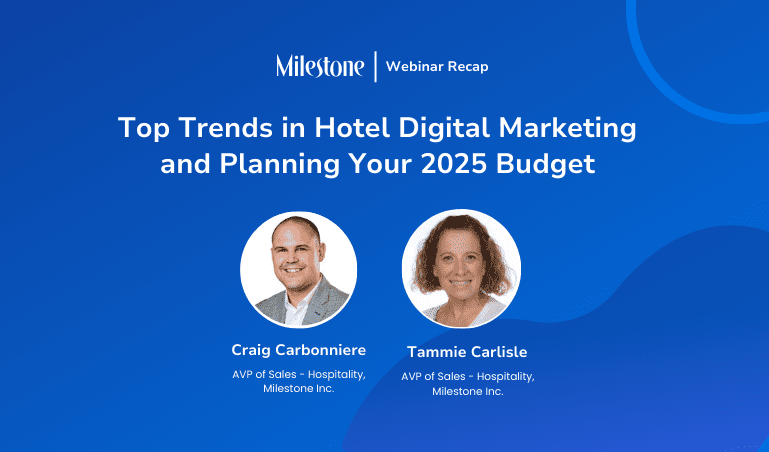 Milestone | Webinar Recap

Top Trends in Hotel Digital Marketing and Planning Your 2025 Budget

Craig Carbonniere
AVP of Sales - Hospitality, Milestone Inc.

Tammie Carlisle
AVP of Sales - Hospitality, Milestone Inc.